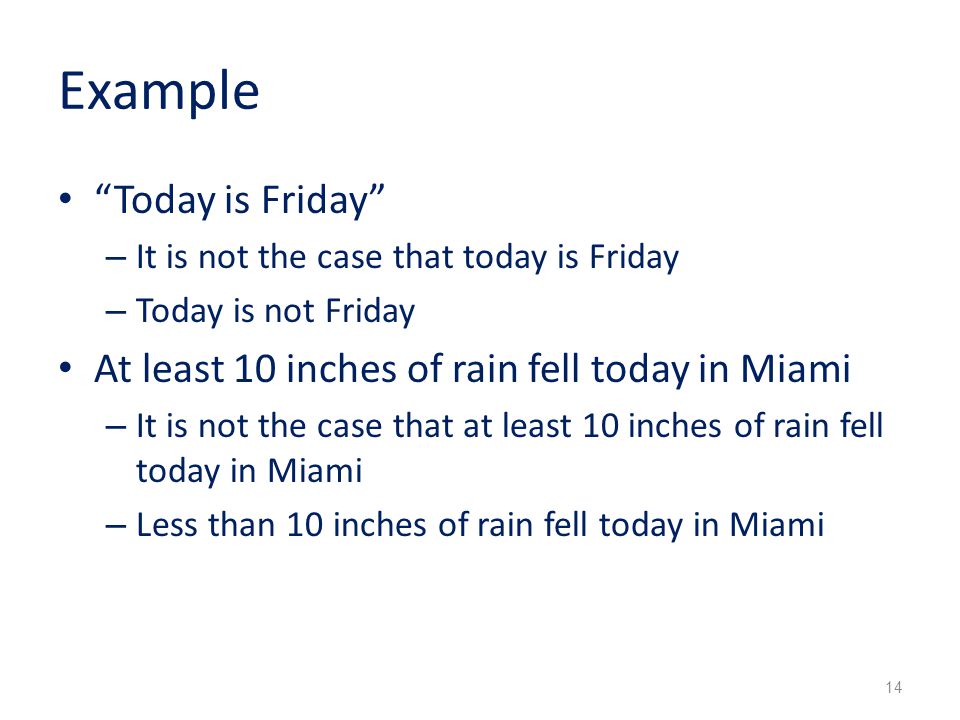 Example

• “Today is Friday”
  – It is not the case that today is Friday
  – Today is not Friday
• At least 10 inches of rain fell today in Miami
  – It is not the case that at least 10 inches of rain fell today in Miami
  – Less than 10 inches of rain fell today in Miami

14